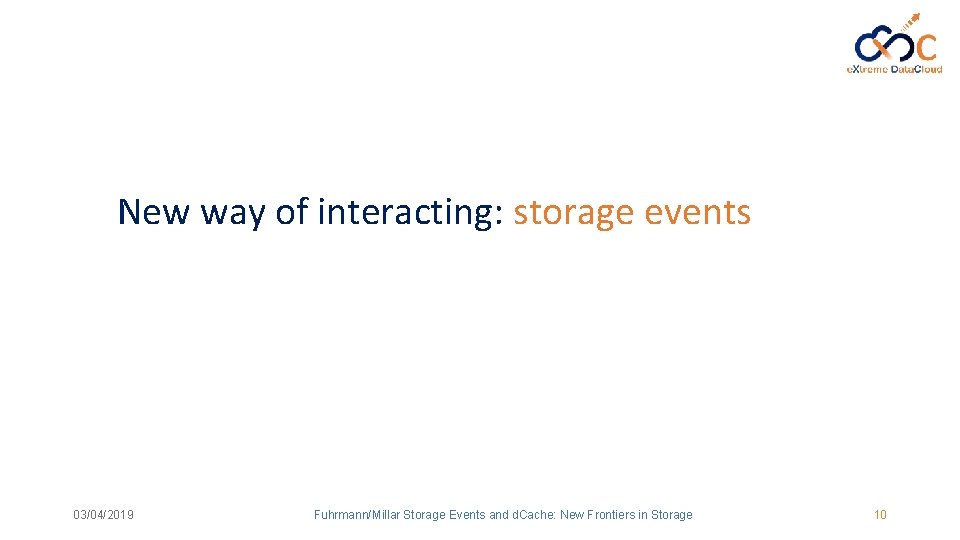 eXtreme DataCloud

New way of interacting: storage events

03/04/2019

Fuhrmann/Millar Storage Events and dCache: New Frontiers in Storage

10